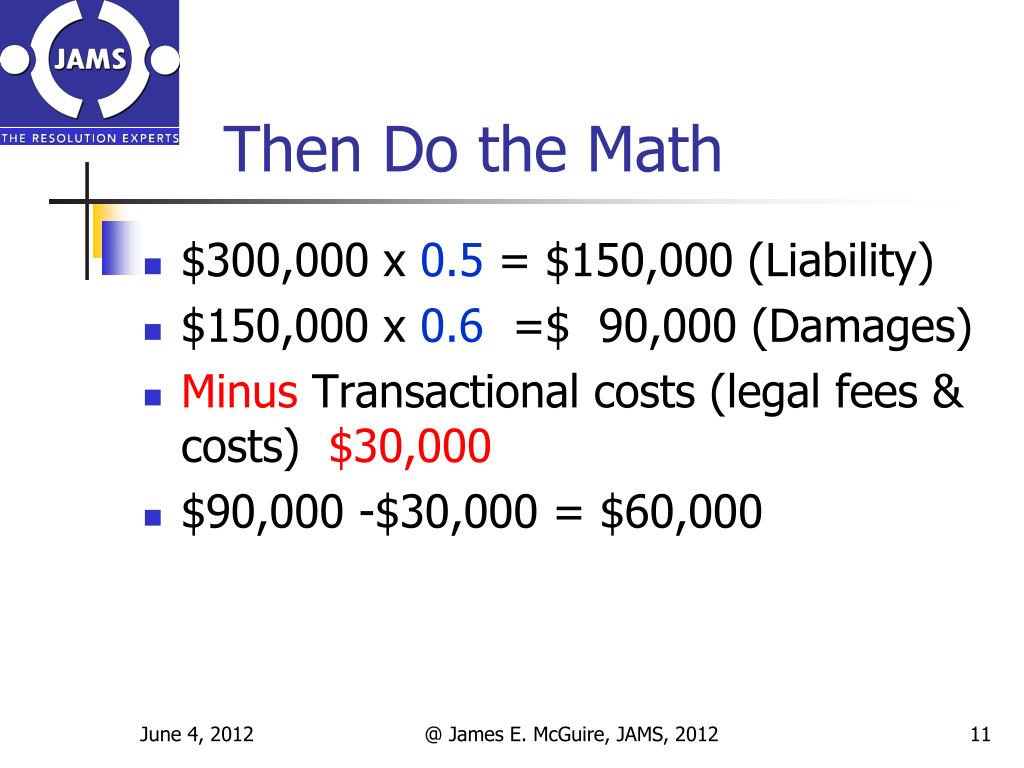 JAMS
THE RESOLUTION EXPERTS

Then Do the Math

- \$300,000 x 0.5 = \$150,000 (Liability)
- \$150,000 x 0.6 =\$ 90,000 (Damages)
- Minus Transactional costs (legal fees & costs) \$30,000
- \$90,000 -\$30,000 = \$60,000

June 4, 2012

@ James E. McGuire, JAMS, 2012

11